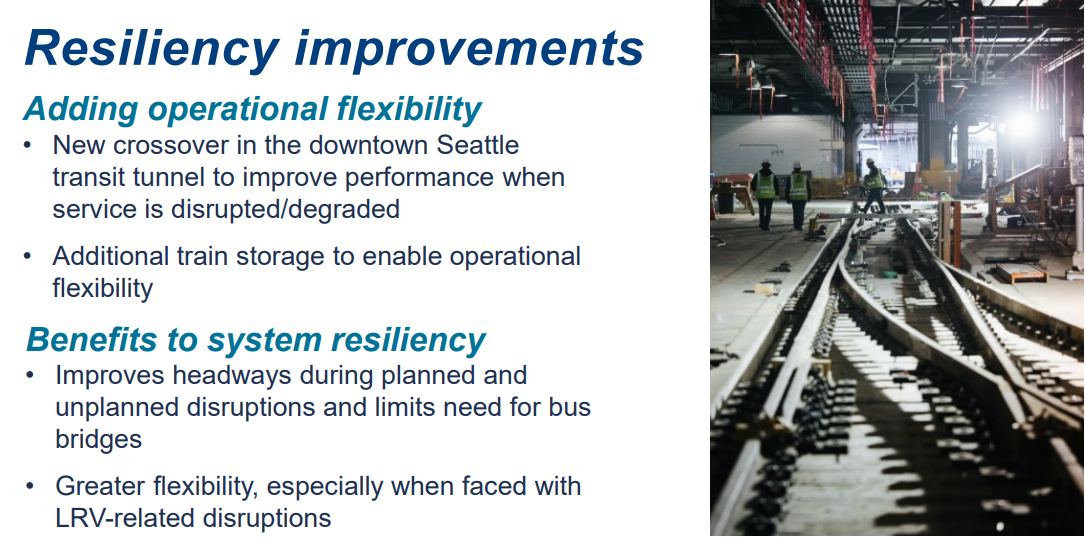 Resiliency improvements

Adding operational flexibility

• New crossover in the downtown Seattle transit tunnel to improve performance when service is disrupted/degraded

• Additional train storage to enable operational flexibility

Benefits to system resiliency

• Improves headways during planned and unplanned disruptions and limits need for bus bridges

• Greater flexibility, especially when faced with LRV-related disruptions